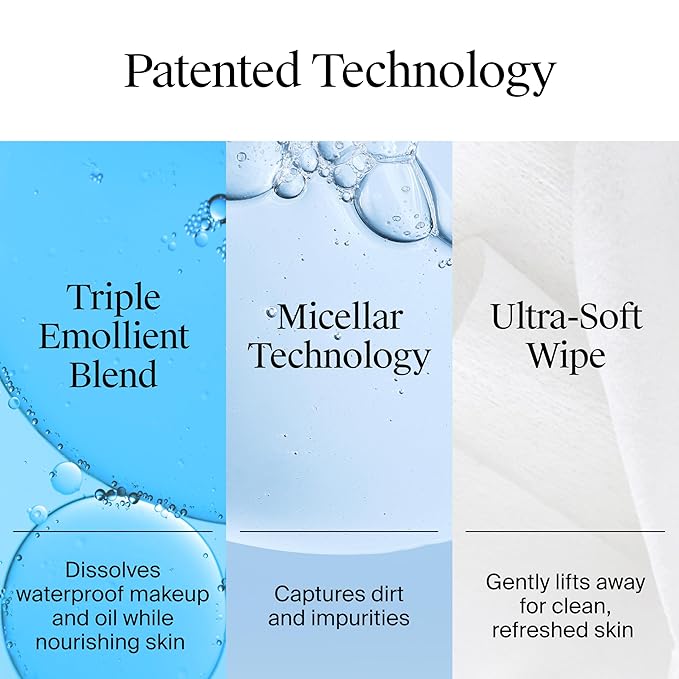 Patented Technology

Triple Emollient Blend

Dissolves waterproof makeup and oil while nourishing skin

Micellar Technology

Captures dirt and impurities

Ultra-Soft Wipe

Gently lifts away for clean, refreshed skin